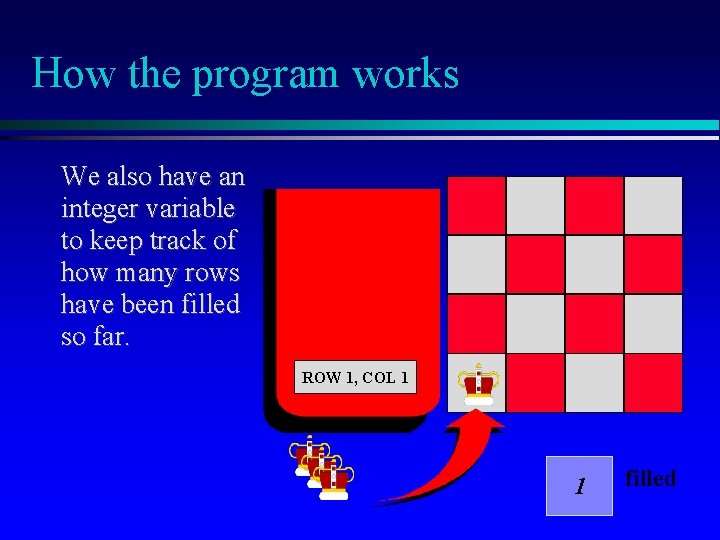 How the program works

We also have an integer variable to keep track of how many rows have been filled so far.

ROW 1, COL 1

1

filled